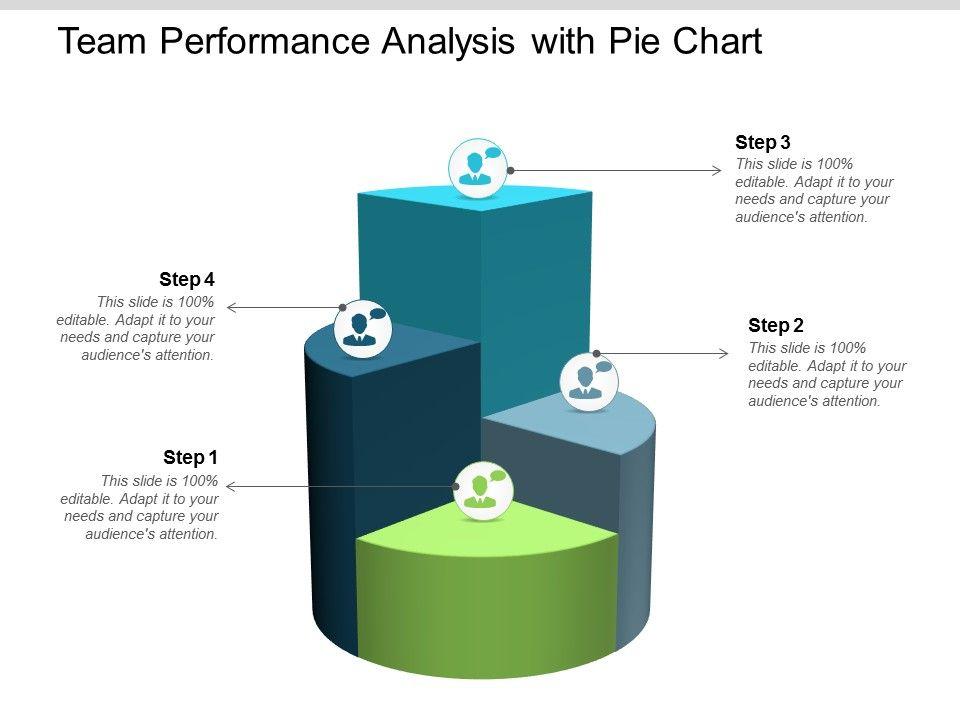 Team Performance Analysis with Pie Chart

Step 3
This slide is 100% editable. Adapt it to your needs and capture your audience's attention.

Step 4
This slide is 100% editable. Adapt it to your needs and capture your audience's attention.

Step 2
This slide is 100% editable. Adapt it to your needs and capture your audience's attention.

Step 1
This slide is 100% editable. Adapt it to your needs and capture your audience's attention.